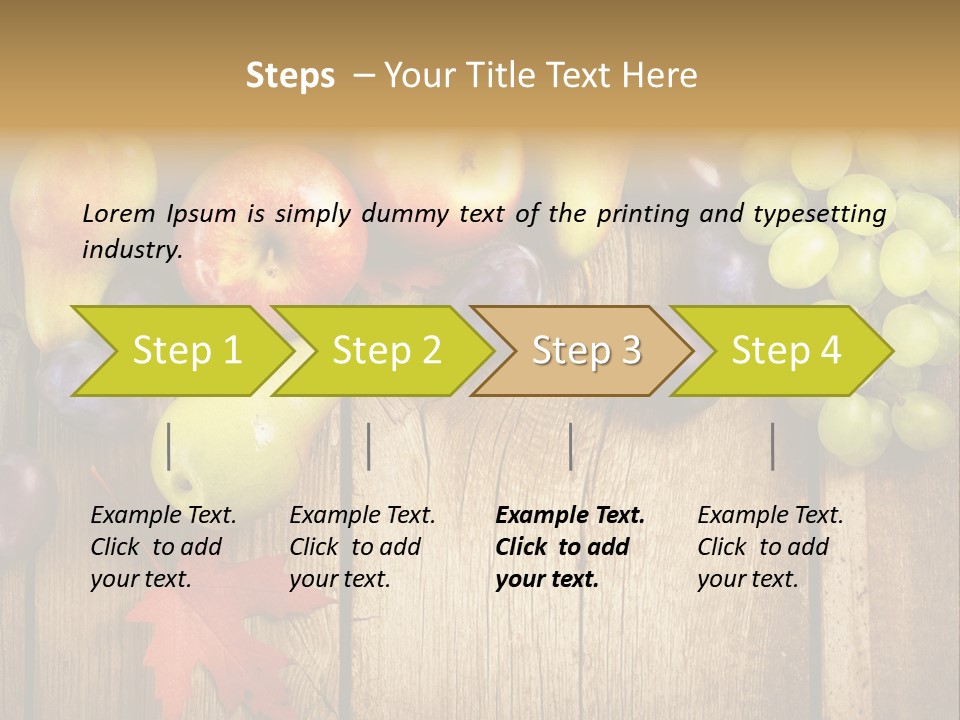 Steps – Your Title Text Here

Lorem Ipsum is simply dummy text of the printing and typesetting industry.

Step 1

Step 2

Step 3

Step 4

Example Text. Click to add your text.

Example Text. Click to add your text.

Example Text. Click to add your text.

Example Text. Click to add your text.